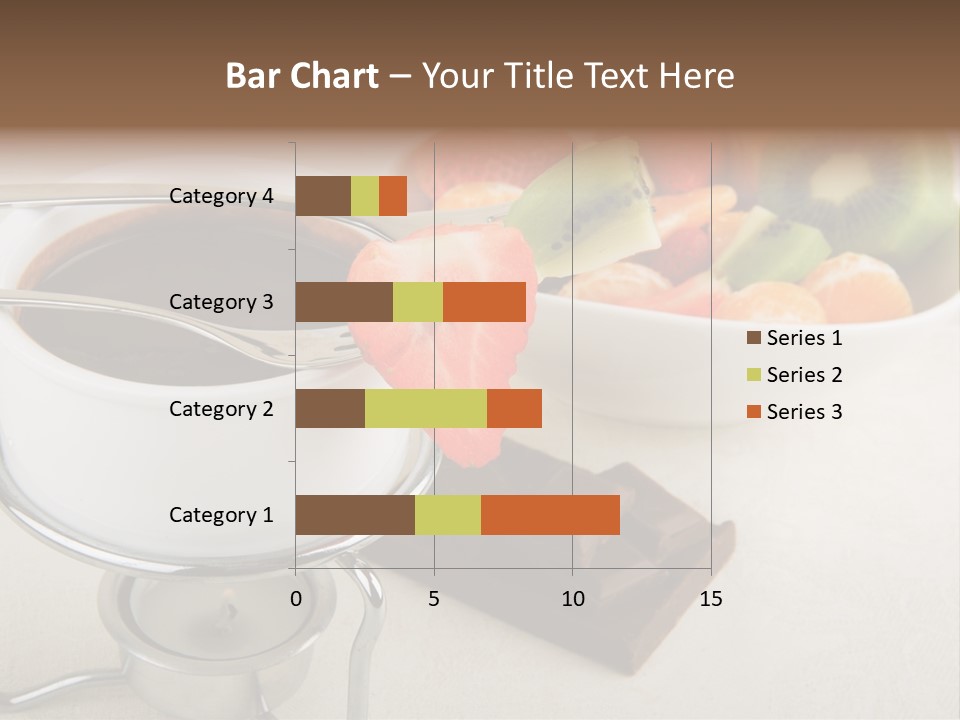 Bar Chart – Your Title Text Here

Category 4
Category 3
Category 2
Category 1

0
5
10
15

Series 1
Series 2
Series 3